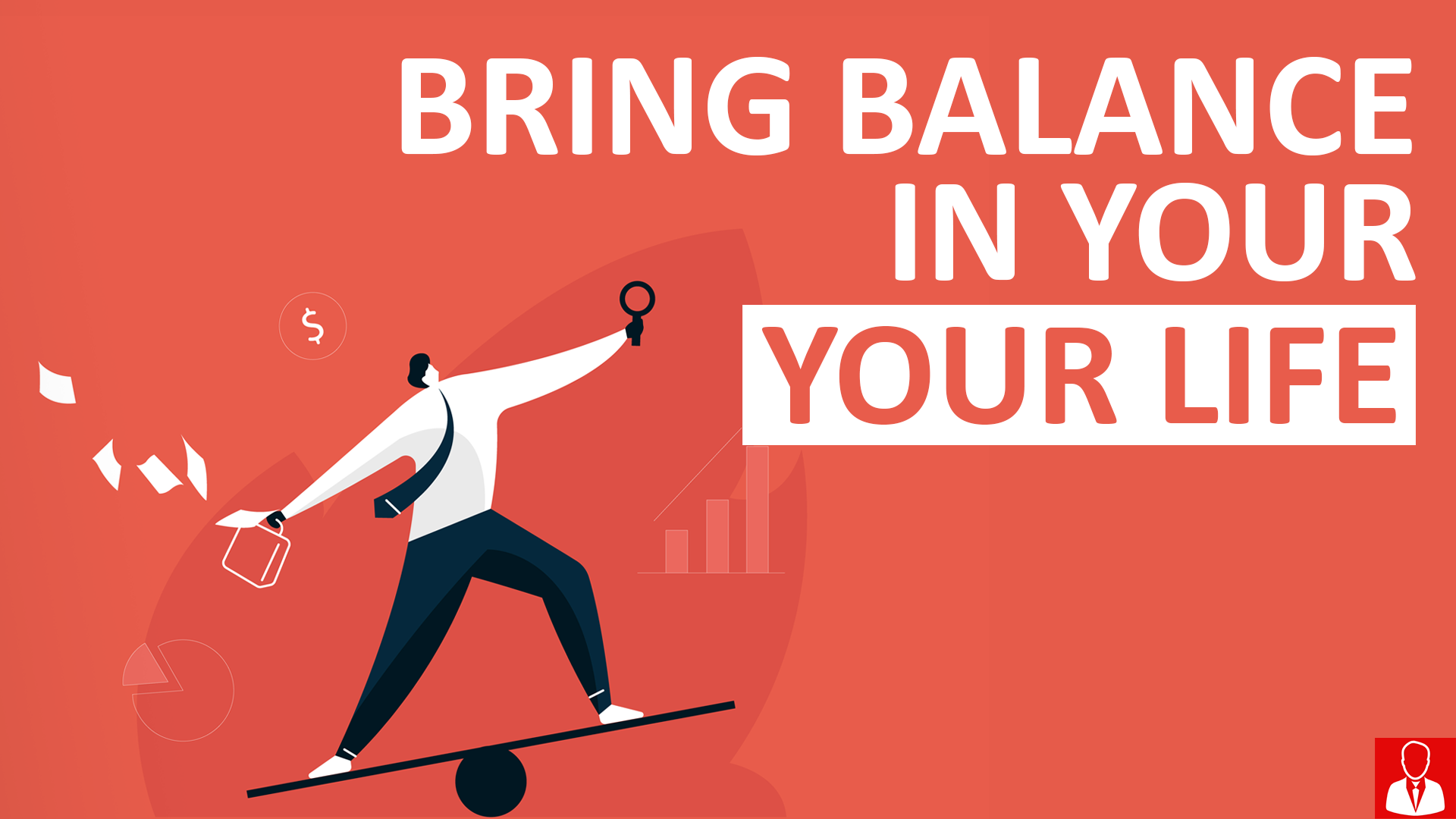 BRING BALANCE IN YOUR YOUR LIFE

$